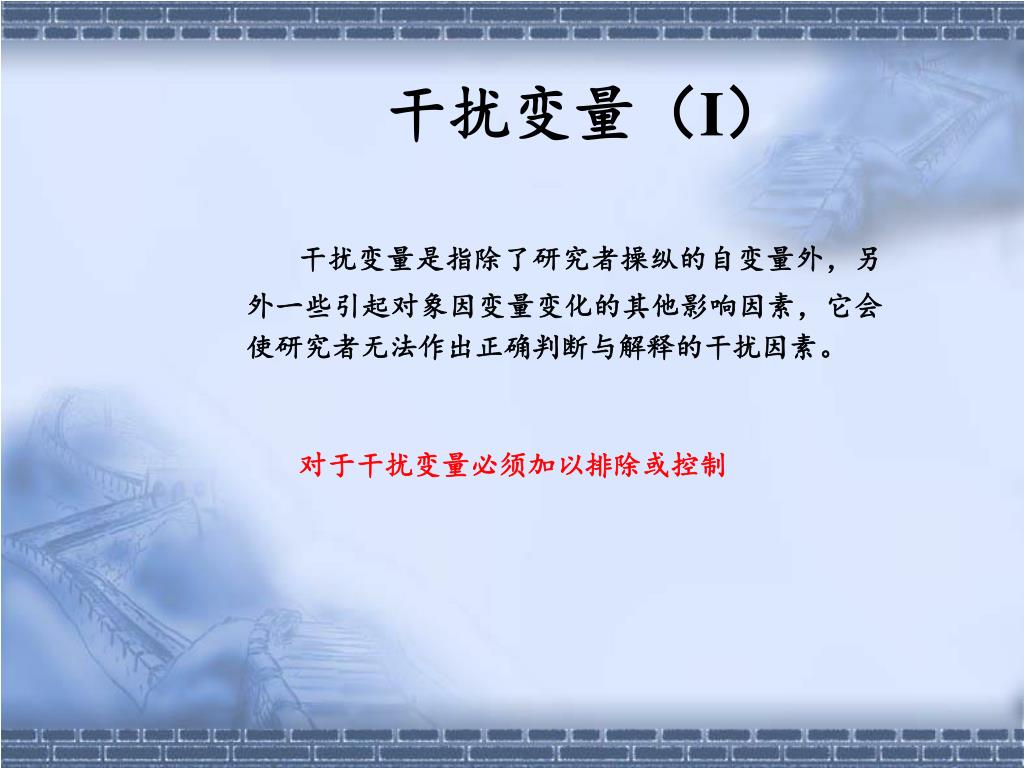 干扰变量（I）

干扰变量是指除了研究者操纵的自变量外，另外一些引起对象因变量变化的其他影响因素，它会使研究者无法作出正确判断与解释的干扰因素。

对于干扰变量必须加以排除或控制